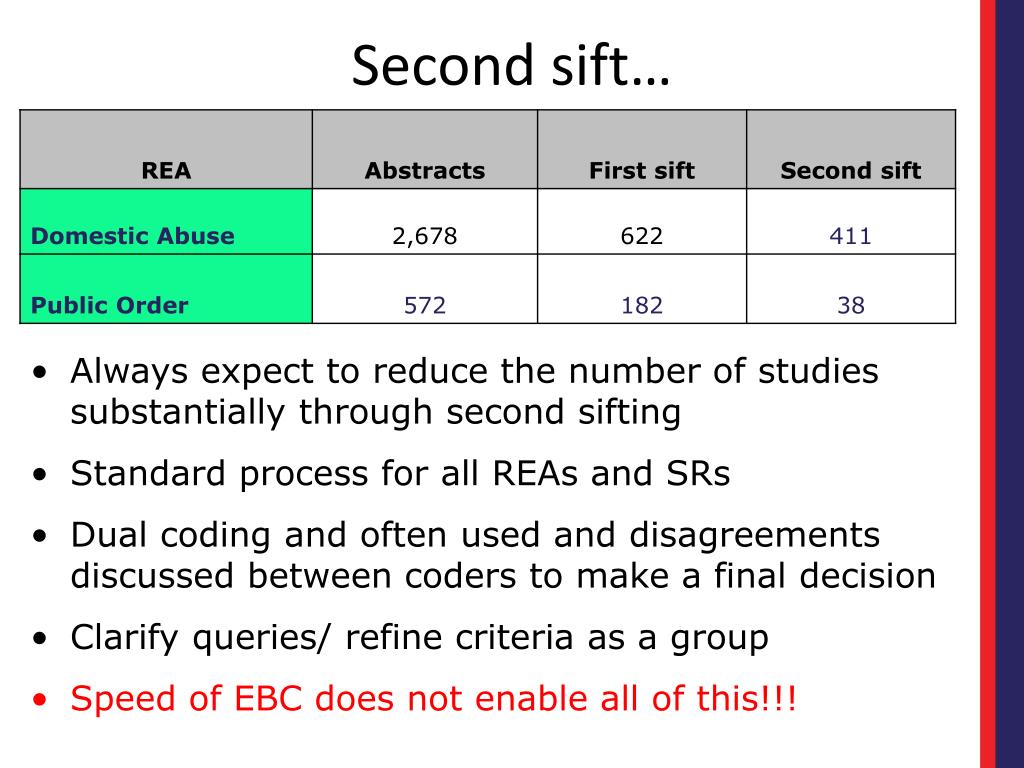 Second sift…

| REA | Abstracts | First sift | Second sift |
|---|---|---|---|
| Domestic Abuse | 2,678 | 622 | 411 |
| Public Order | 572 | 182 | 38 |

• Always expect to reduce the number of studies substantially through second sifting
• Standard process for all REAs and SRs
• Dual coding and often used and disagreements discussed between coders to make a final decision
• Clarify queries/ refine criteria as a group
• Speed of EBC does not enable all of this!!!